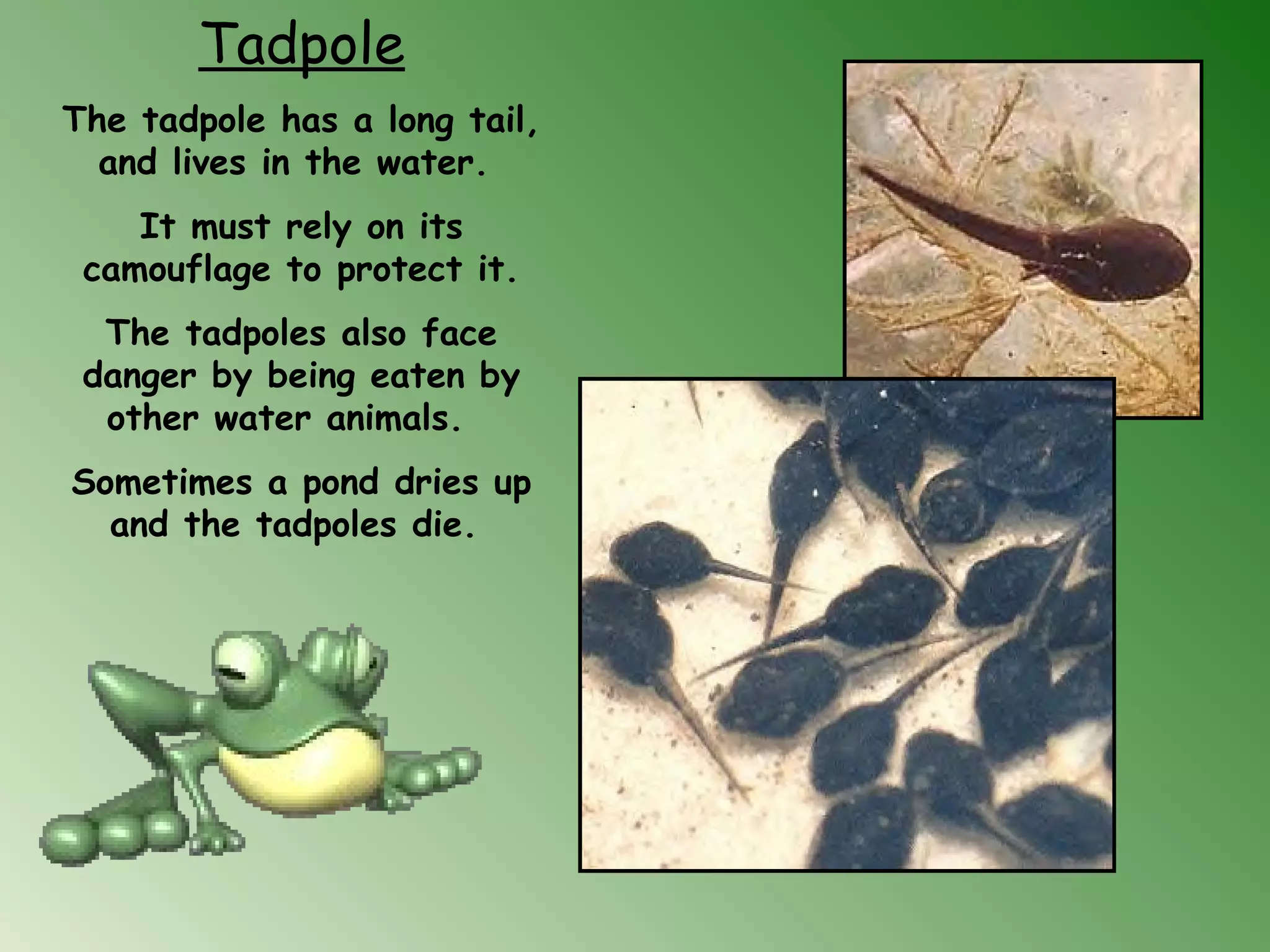 Tadpole

The tadpole has a long tail, and lives in the water.

It must rely on its camouflage to protect it.

The tadpoles also face danger by being eaten by other water animals.

Sometimes a pond dries up and the tadpoles die.